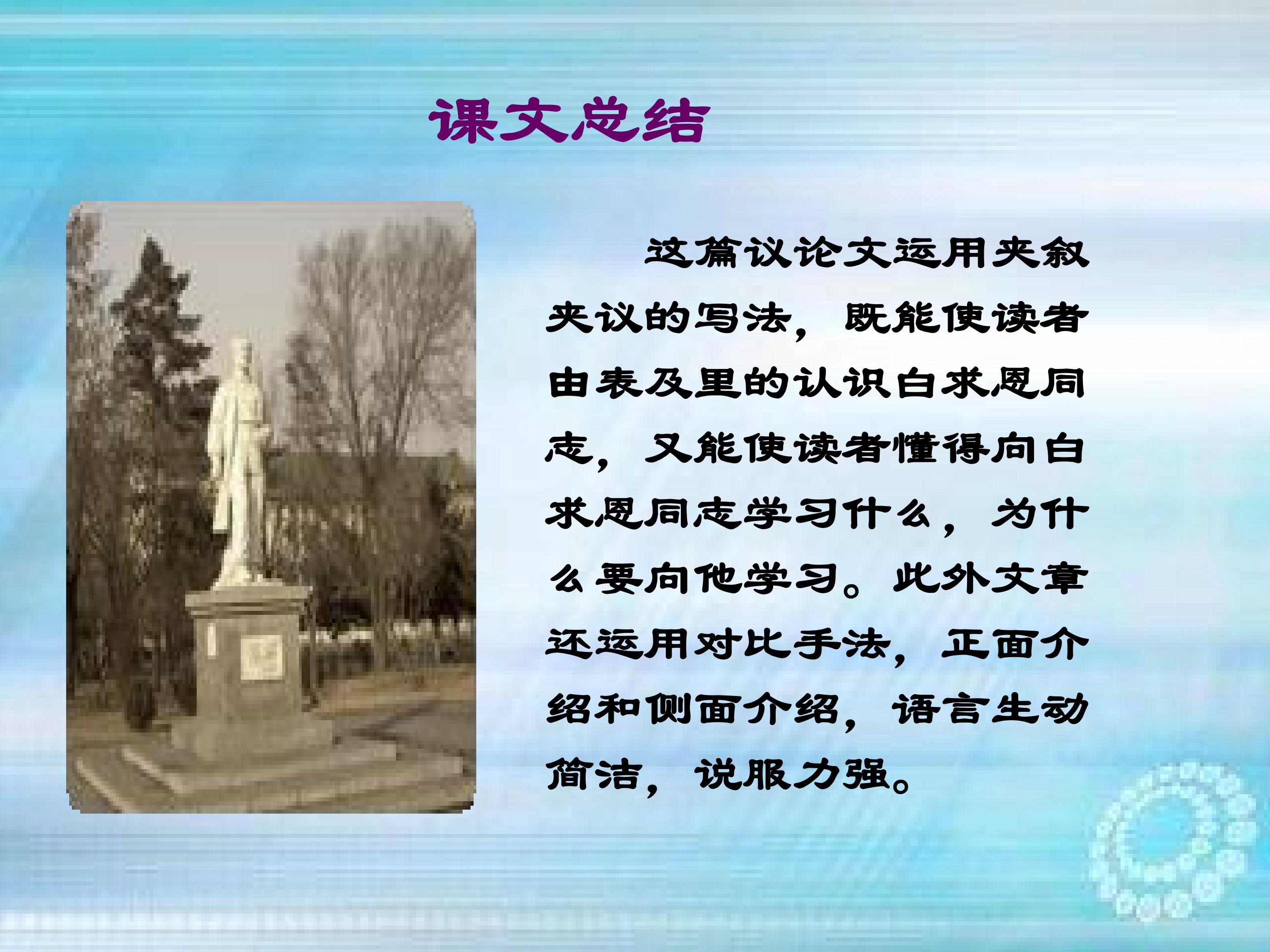 课文总结

这篇议论文运用夹叙夹议的写法，既能使读者由表及里的认识白求恩同志，又能使读者懂得向白求恩同志学习什么，为什么要向他学习。此外文章还运用对比手法，正面介绍和侧面介绍，语言生动简洁，说服力强。